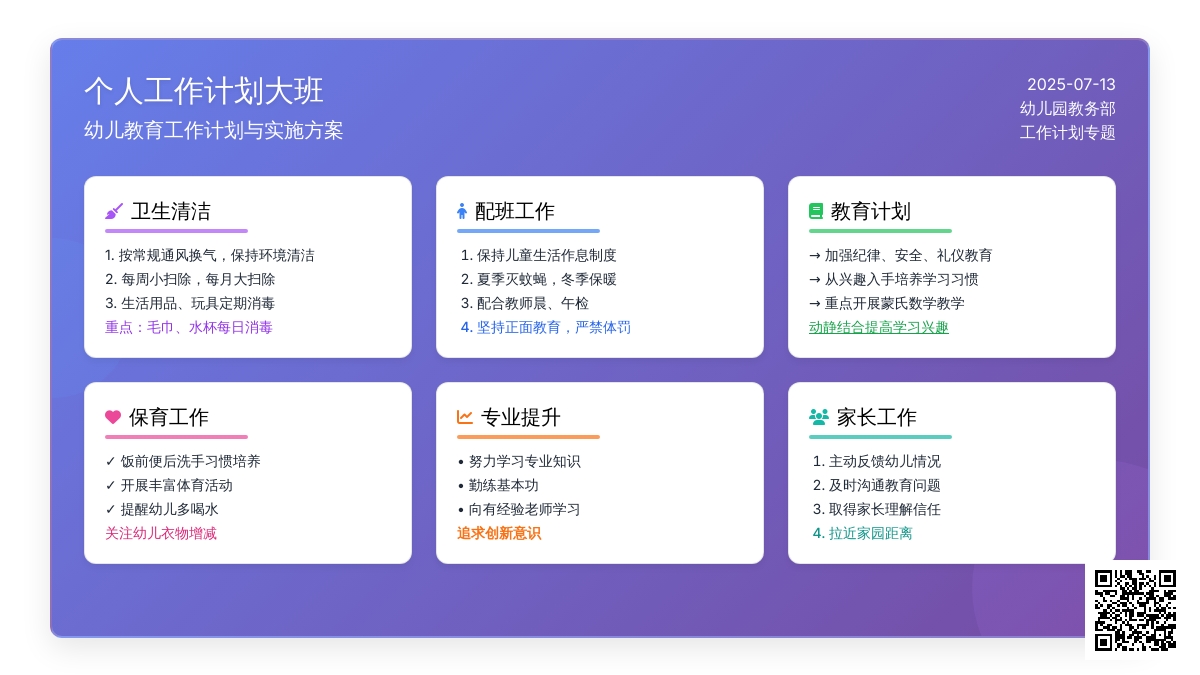 个人工作计划大班
幼儿教育工作计划与实施方案

2025-07-13
幼儿园教务部
工作计划专题

卫生清洁
1. 按常规通风换气，保持环境清洁
2. 每周小扫除，每月大扫除
3. 生活用品、玩具定期消毒
重点：毛巾、水杯每日消毒

配班工作
1. 保持儿童生活作息制度
2. 夏季灭蚊蝇，冬季保暖
3. 配合教师晨、午检
4. 坚持正面教育，严禁体罚

教育计划
→ 加强纪律、安全、礼仪教育
→ 从兴趣入手培养学习习惯
→ 重点开展蒙氏数学教学
动静结合提高学习兴趣

保育工作
✓ 饭前便后洗手习惯培养
✓ 开展丰富体育活动
✓ 提醒幼儿多喝水
关注幼儿衣物增减

专业提升
• 努力学习专业知识
• 勤练基本功
• 向有经验老师学习
追求创新意识

家长工作
1. 主动反馈幼儿情况
2. 及时沟通教育问题
3. 取得家长理解信任
4. 拉近家园距离